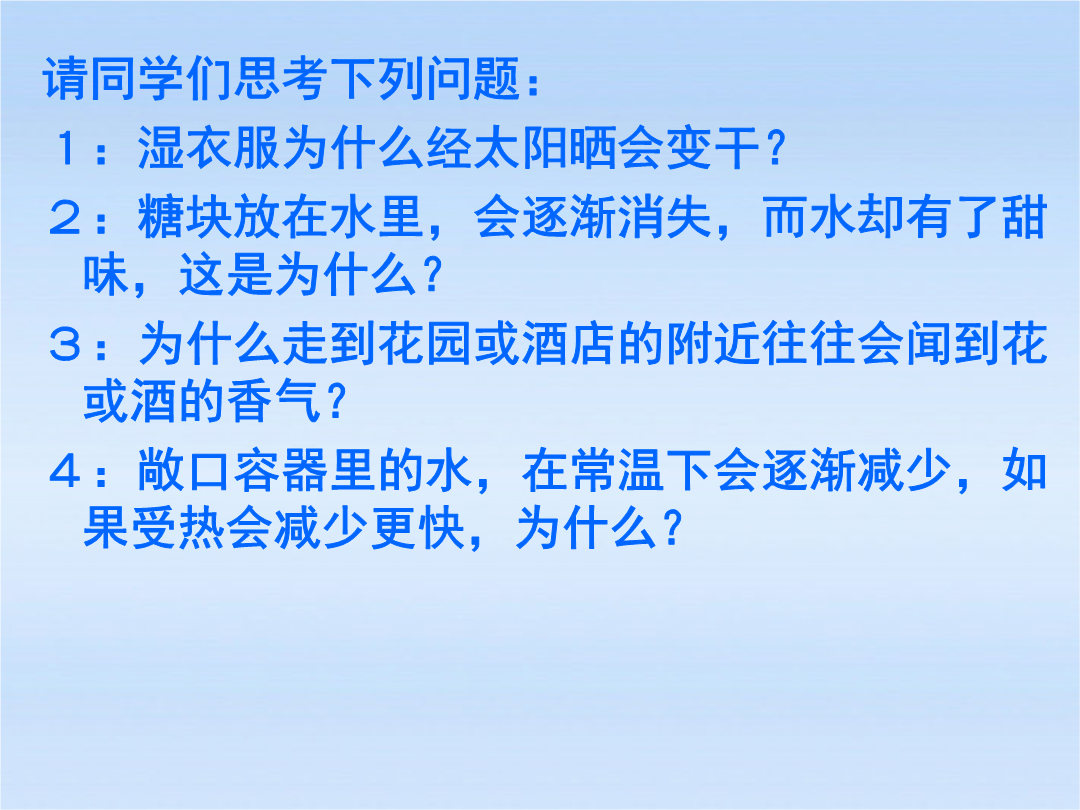 请同学们思考下列问题：

１：湿衣服为什么经太阳晒会变干？

２：糖块放在水里，会逐渐消失，而水却有了甜味，这是为什么？

３：为什么走到花园或酒店的附近往往会闻到花或酒的香气？

４：敞口容器里的水，在常温下会逐渐减少，如果受热会减少更快，为什么？